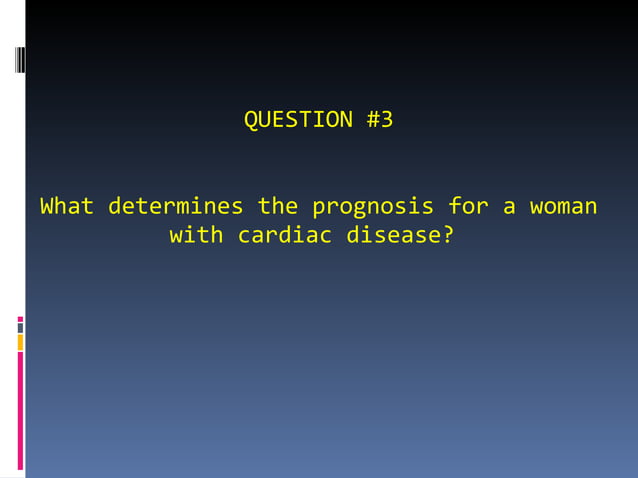 QUESTION #3

What determines the prognosis for a woman with cardiac disease?